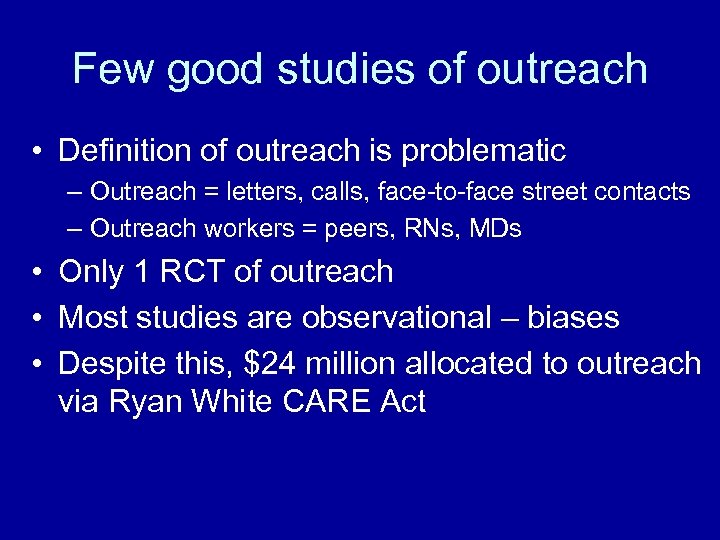 Few good studies of outreach

• Definition of outreach is problematic
  – Outreach = letters, calls, face-to-face street contacts
  – Outreach workers = peers, RNs, MDs
• Only 1 RCT of outreach
• Most studies are observational – biases
• Despite this, \$24 million allocated to outreach via Ryan White CARE Act